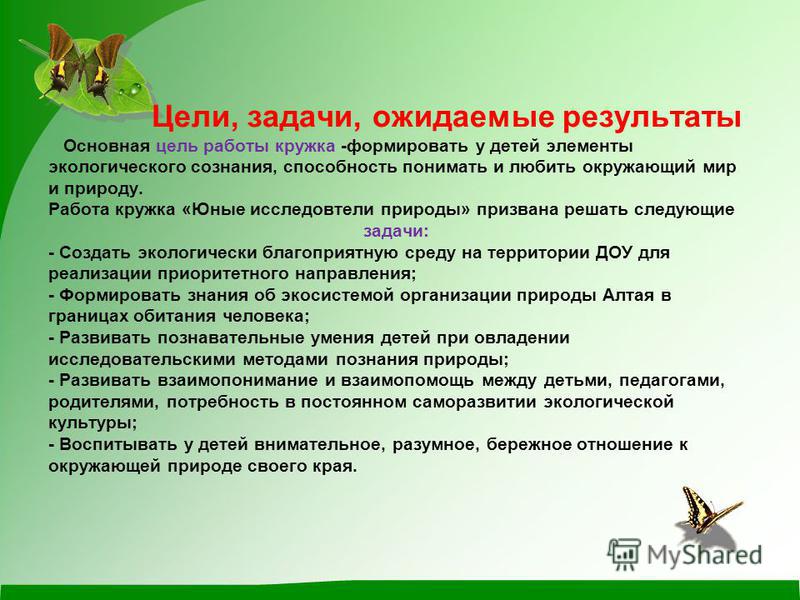 Цели, задачи, ожидаемые результаты

Основная цель работы кружка -формировать у детей элементы экологического сознания, способность понимать и любить окружающий мир и природу.

Работа кружка «Юные исследовтели природы» призвана решать следующие задачи:

- Создать экологически благоприятную среду на территории ДОУ для реализации приоритетного направления;
- Формировать знания об экосистемой организации природы Алтая в границах обитания человека;
- Развивать познавательные умения детей при овладении исследовательскими методами познания природы;
- Развивать взаимопонимание и взаимопомощь между детьми, педагогами, родителями, потребность в постоянном саморазвитии экологической культуры;
- Воспитывать у детей внимательное, разумное, бережное отношение к окружающей природе своего края.

MyShared